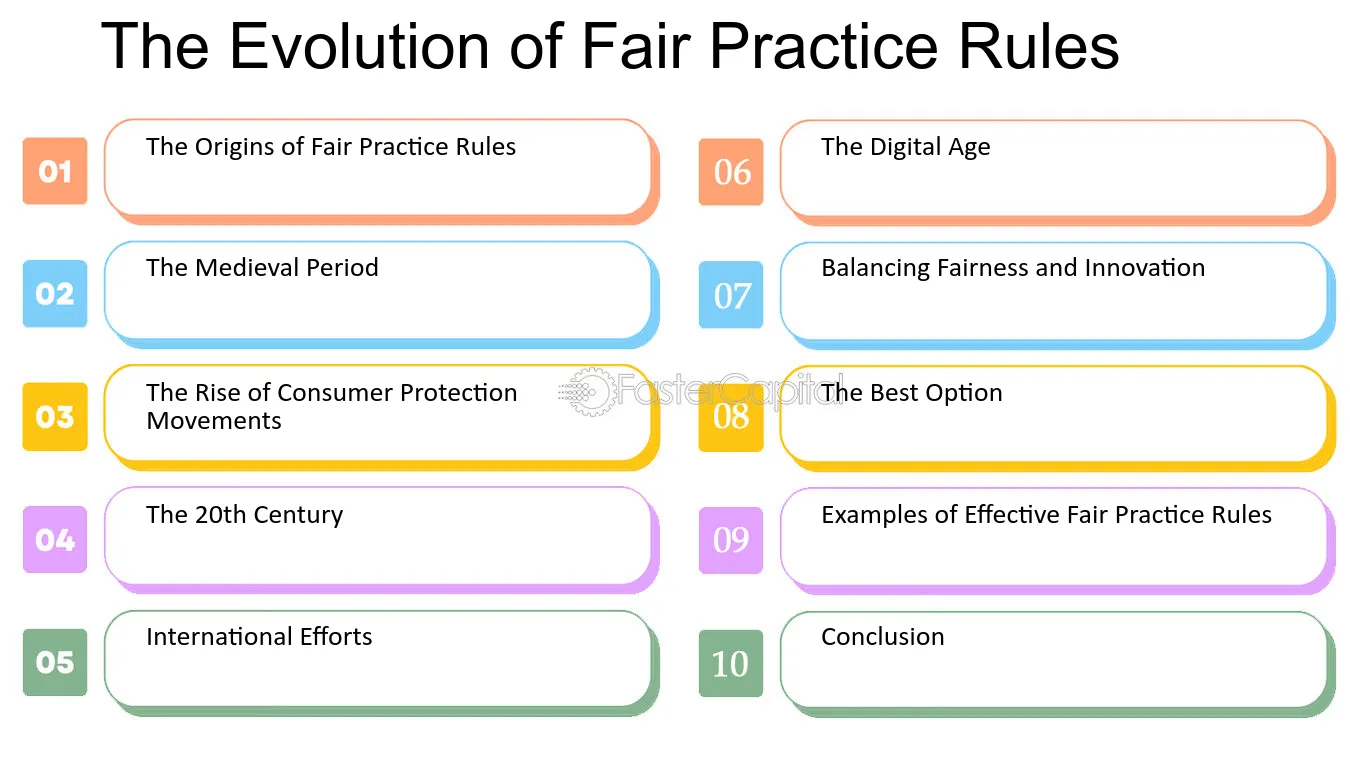 The Evolution of Fair Practice Rules

01
The Origins of Fair Practice Rules

02
The Medieval Period

03
The Rise of Consumer Protection Movements

04
The 20th Century

05
International Efforts

06
The Digital Age

07
Balancing Fairness and Innovation

08
The Best Option

09
Examples of Effective Fair Practice Rules

10
Conclusion

FasterCapital